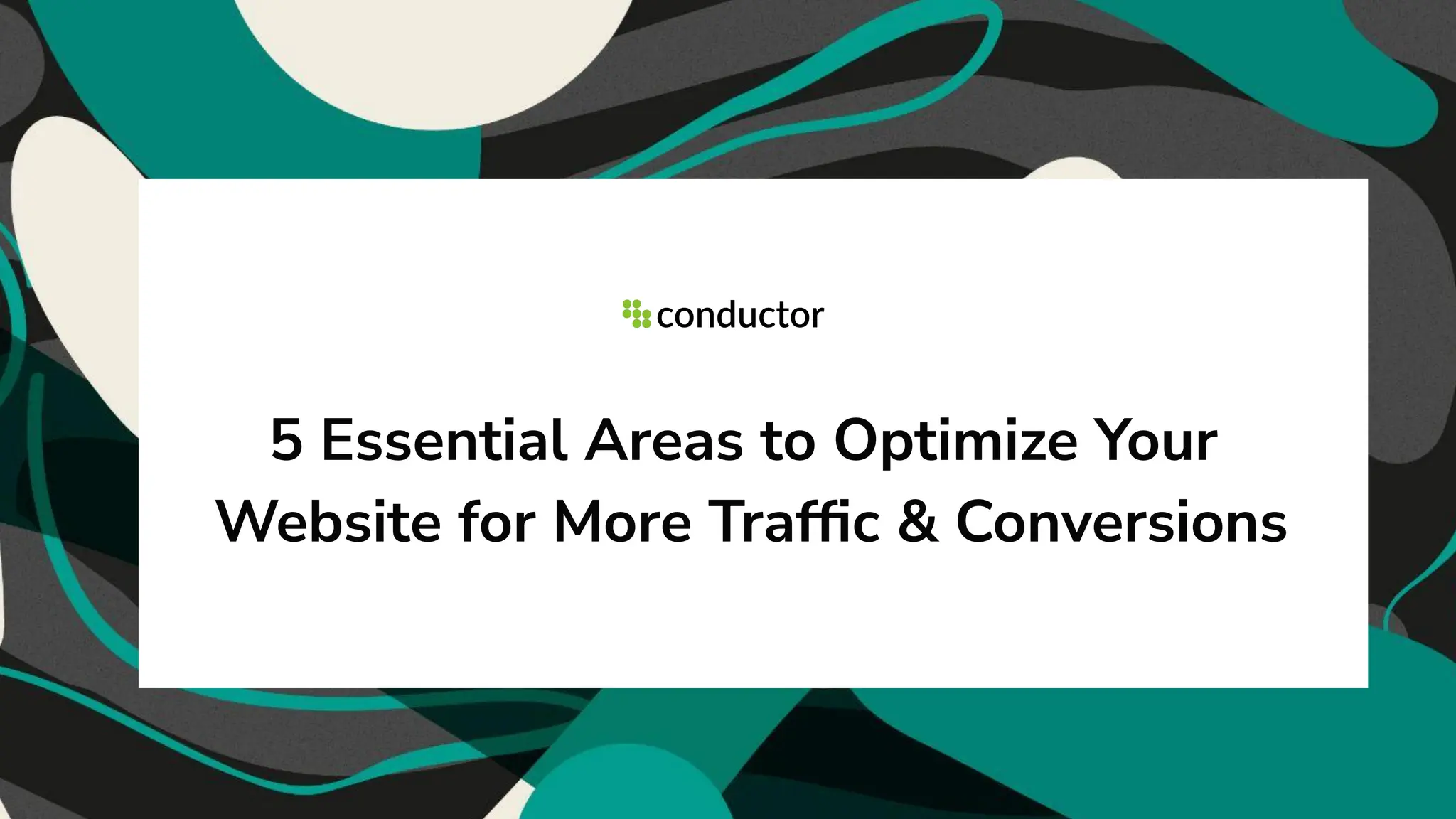 conductor

5 Essential Areas to Optimize Your Website for More Traffic & Conversions